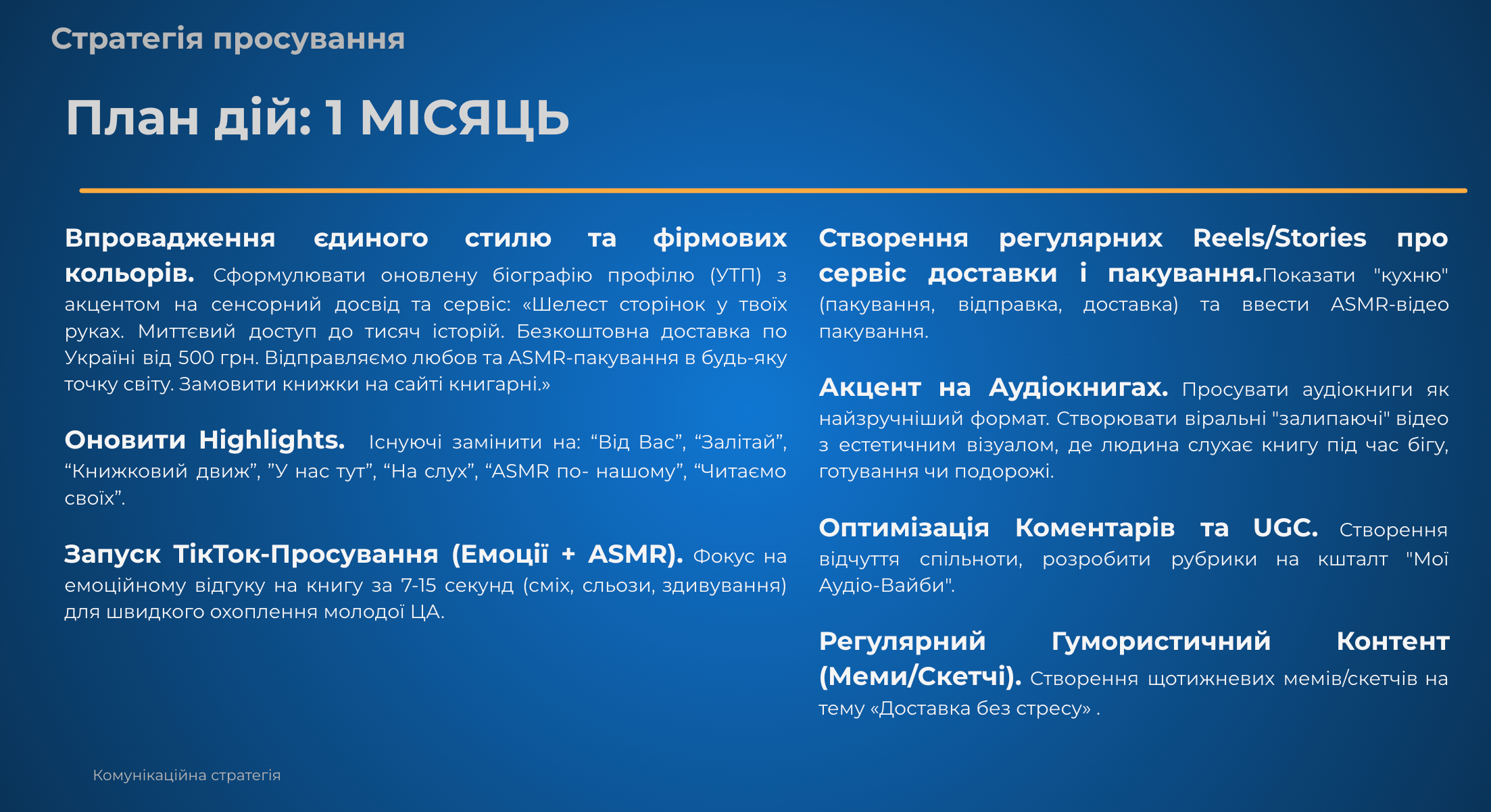 Стратегія просування

План дій: 1 МІСЯЦЬ

Впровадження єдиного стилю та фірмових кольорів. Сформулювати оновлену біографію профілю (УТП) з акцентом на сенсорний досвід та сервіс: «Шелест сторінок у твоїх руках. Миттєвий доступ до тисяч історій. Безкоштовна доставка по Україні від 500 грн. Відправляємо любов та ASMR-пакування в будь-яку точку світу. Замовити книжки на сайті книгарні.»

Оновити Highlights. Існуючі замінити на: “Від Вас”, “Залітай”, “Книжковий движ”, ”У нас тут”, “На слух”, “ASMR по- нашому”, “Читаємо своїх”.

Запуск ТікТок-Просування (Емоції + ASMR). Фокус на емоційному відгуку на книгу за 7-15 секунд (сміх, сльози, здивування) для швидкого охоплення молодої ЦА.

Створення регулярних Reels/Stories про сервіс доставки і пакування.Показати "кухню" (пакування, відправка, доставка) та ввести ASMR-відео пакування.

Акцент на Аудіокнигах. Просувати аудіокниги як найзручніший формат. Створювати віральні "залипаючі" відео з естетичним візуалом, де людина слухає книгу під час бігу, готування чи подорожі.

Оптимізація Коментарів та UGC. Створення відчуття спільноти, розробити рубрики на кшталт "Мої Аудіо-Вайби".

Регулярний Гумористичний Контент (Меми/Скетчі). Створення щотижневих мемів/скетчів на тему «Доставка без стресу» .

Комунікаційна стратегія